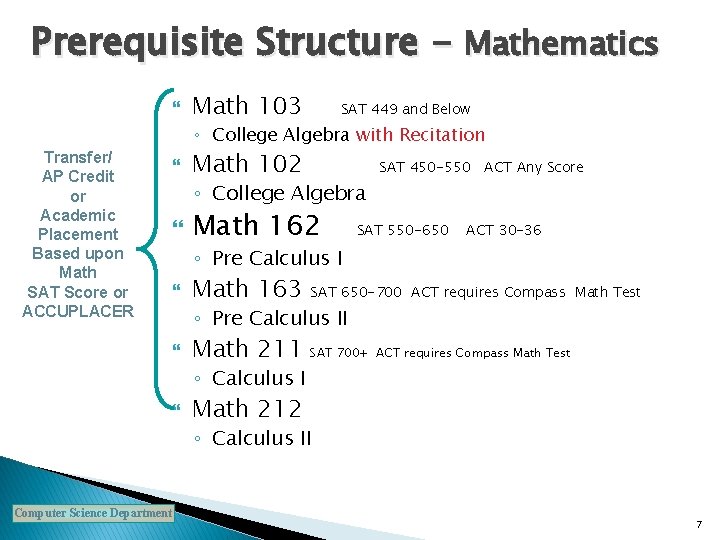 Prerequisite Structure - Mathematics

Transfer/ AP Credit or Academic Placement Based upon Math SAT Score or ACCUPLACER

Math 103 SAT 449 and Below
◦ College Algebra with Recitation

Math 102 SAT 450-550 ACT Any Score
◦ College Algebra

Math 162 SAT 550-650 ACT 30-36
◦ Pre Calculus I

Math 163 SAT 650-700 ACT requires Compass Math Test
◦ Pre Calculus II

Math 211 SAT 700+ ACT requires Compass Math Test
◦ Calculus I

Math 212
◦ Calculus II

Computer Science Department

7